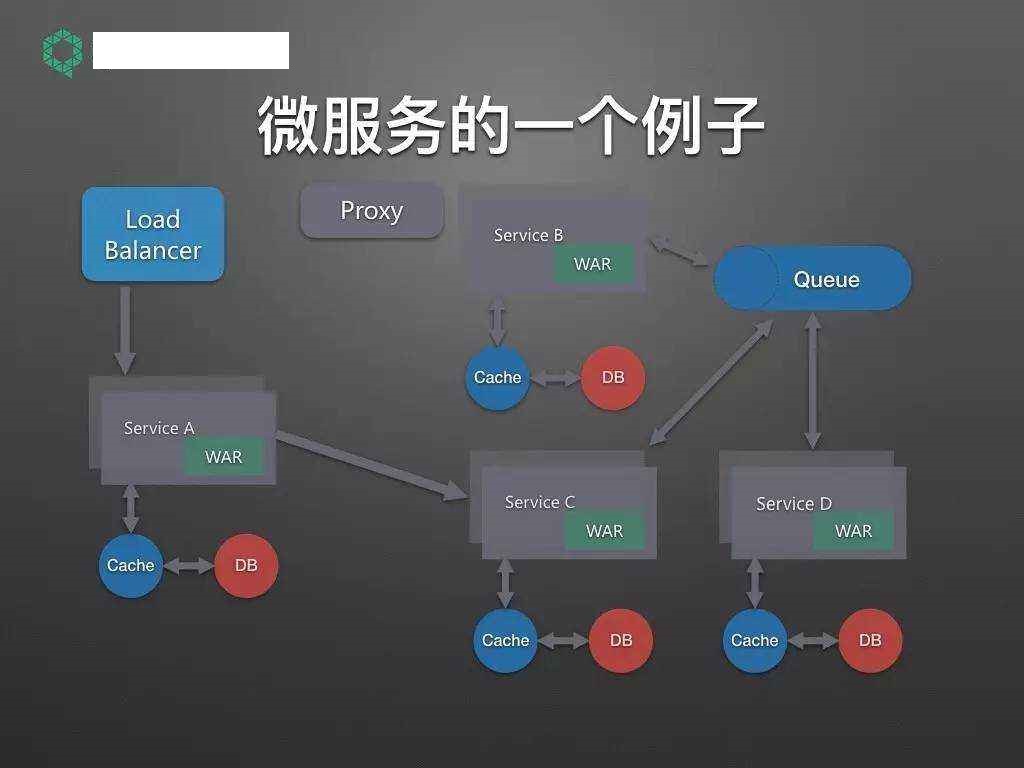 微服务的一个例子

Load Balancer

Proxy

Service B
WAR

Queue

Cache
DB

Service A
WAR

Cache
DB

Service C
WAR

Cache
DB

Service D
WAR

Cache
DB